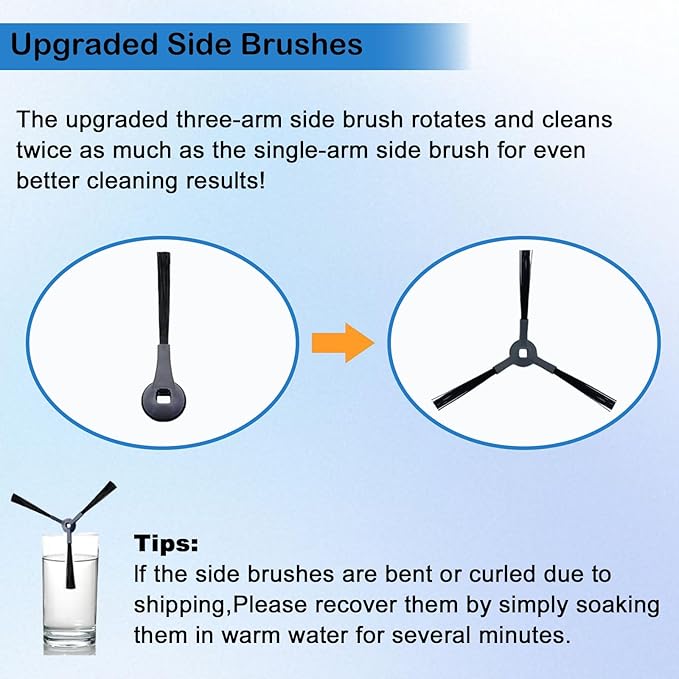 Upgraded Side Brushes

The upgraded three-arm side brush rotates and cleans twice as much as the single-arm side brush for even better cleaning results!

Tips:
If the side brushes are bent or curled due to shipping,Please recover them by simply soaking them in warm water for several minutes.